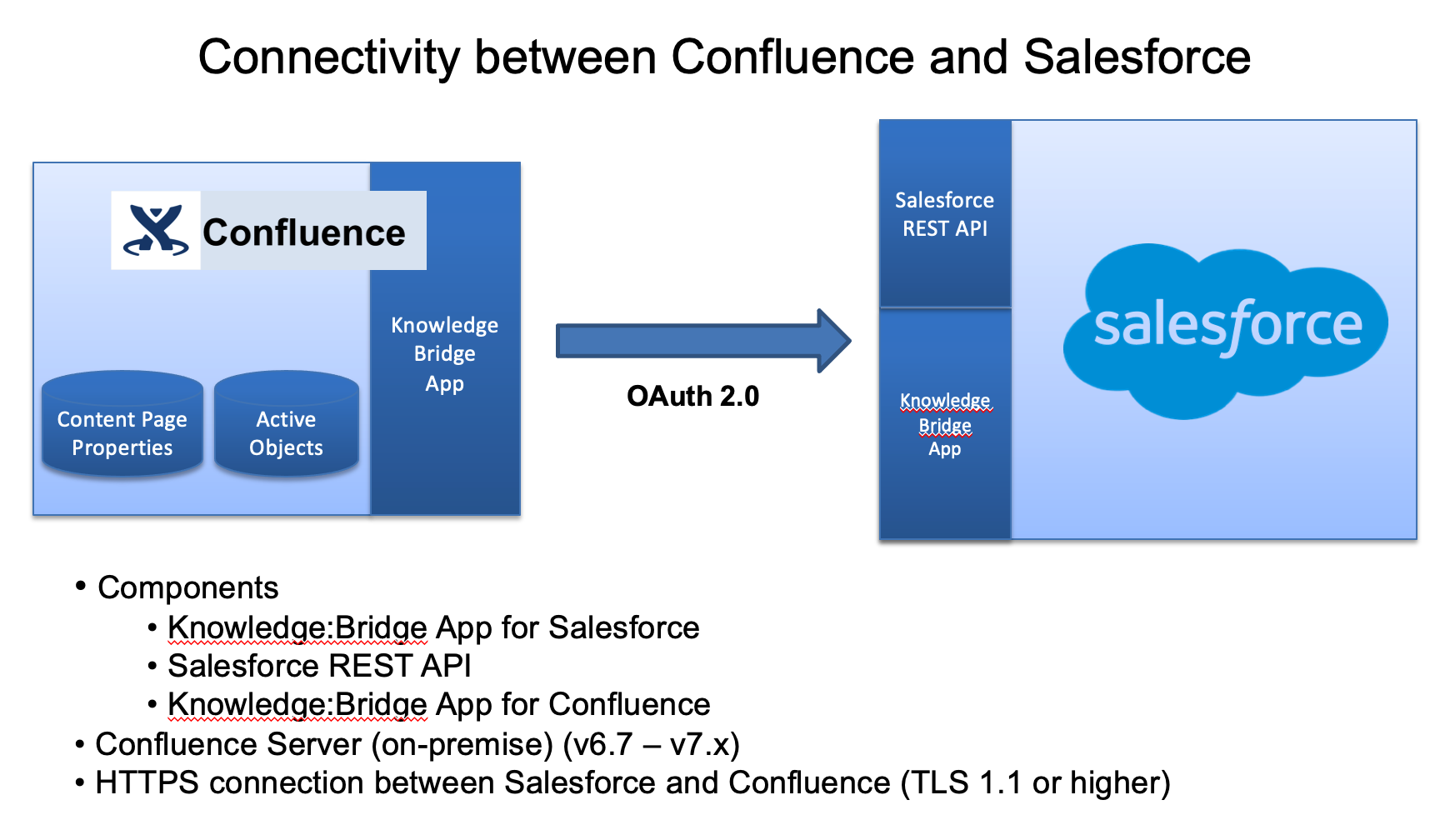 Connectivity between Confluence and Salesforce

Confluence

Content Page Properties

Active Objects

Knowledge Bridge App

OAuth 2.0

Salesforce REST API

Knowledge Bridge App

salesforce

• Components
  • Knowledge:Bridge App for Salesforce
  • Salesforce REST API
  • Knowledge:Bridge App for Confluence
• Confluence Server (on-premise) (v6.7 – v7.x)
• HTTPS connection between Salesforce and Confluence (TLS 1.1 or higher)